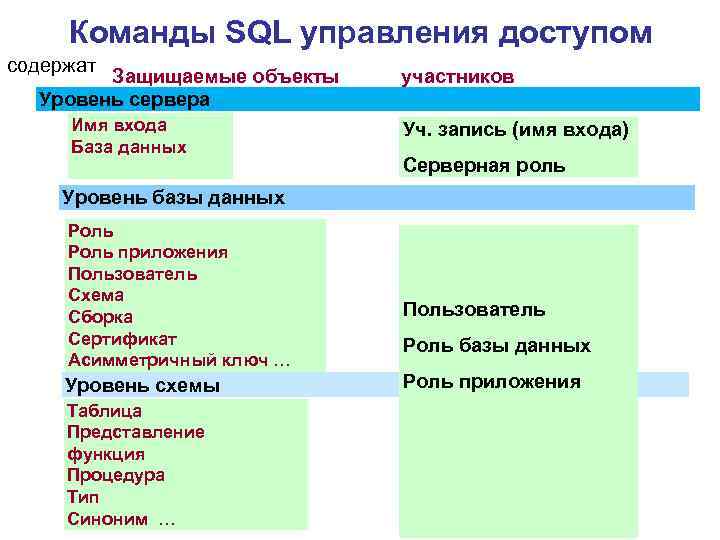 Команды SQL управления доступом

содержат

Защищаемые объекты

участников

Уровень сервера

Имя входа
База данных

Уч. запись (имя входа)

Серверная роль

Уровень базы данных

Роль
Роль приложения
Пользователь
Схема
Сборка
Сертификат
Асимметричный ключ …

Пользователь

Роль базы данных

Роль приложения

Уровень схемы

Таблица
Представление
функция
Процедура
Тип
Синоним …